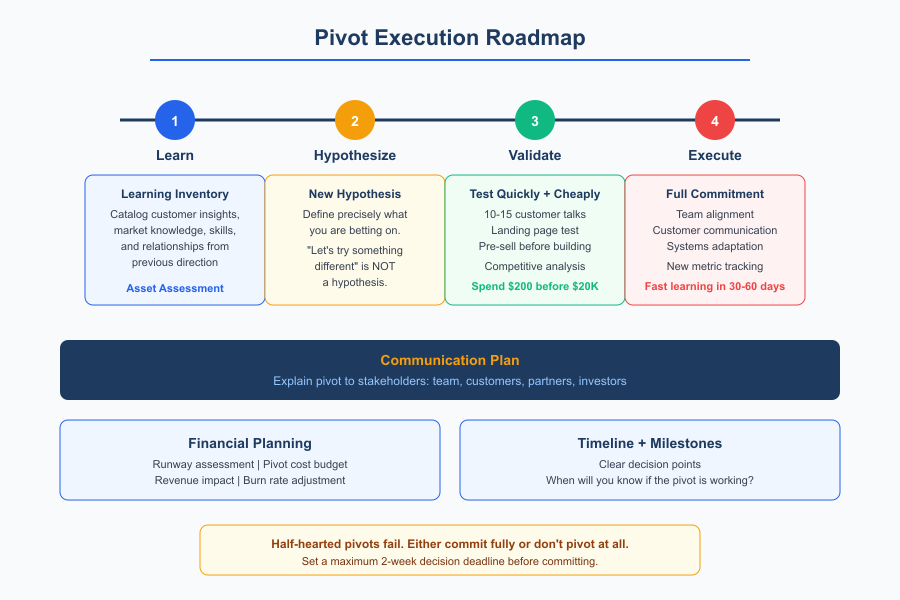 Pivot Execution Roadmap

1
Learn

2
Hypothesize

3
Validate

4
Execute

Learning Inventory
Catalog customer insights, market knowledge, skills, and relationships from previous direction
Asset Assessment

New Hypothesis
Define precisely what you are betting on.
"Let's try something different" is NOT a hypothesis.

Test Quickly + Cheaply
10-15 customer talks
Landing page test
Pre-sell before building
Competitive analysis
Spend $200 before $20K

Full Commitment
Team alignment
Customer communication
Systems adaptation
New metric tracking
Fast learning in 30-60 days

Communication Plan
Explain pivot to stakeholders: team, customers, partners, investors

Financial Planning
Runway assessment | Pivot cost budget
Revenue impact | Burn rate adjustment

Timeline + Milestones
Clear decision points
When will you know if the pivot is working?

Half-hearted pivots fail. Either commit fully or don't pivot at all.
Set a maximum 2-week decision deadline before committing.